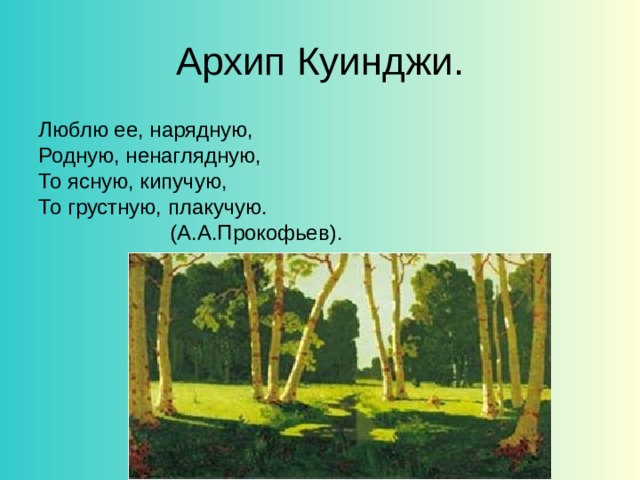 Архип Куинджи.

Люблю ее, нарядную,
Родную, ненаглядную,
То ясную, кипучую,
То грустную, плакучую.
(А.А.Прокофьев).